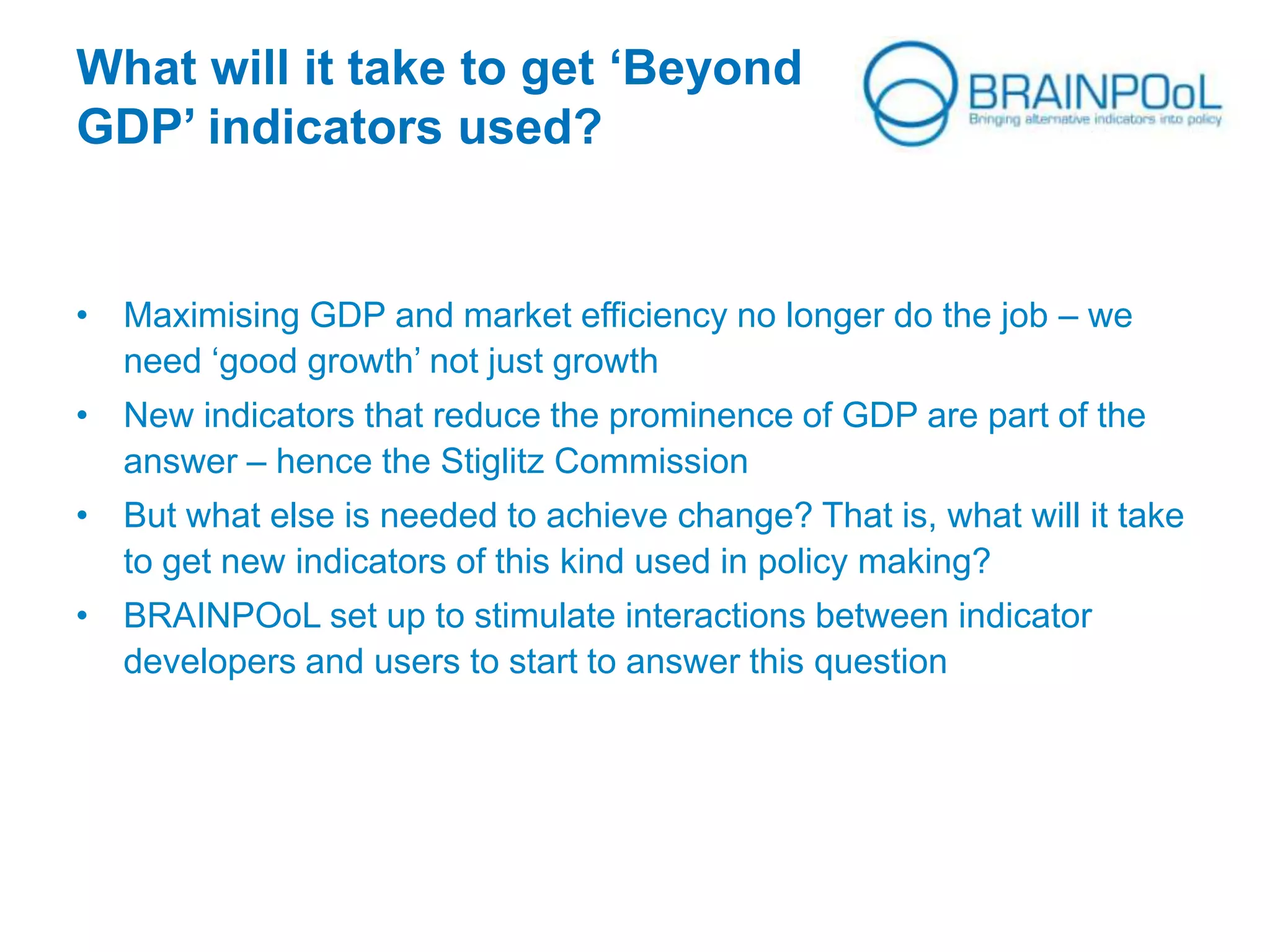 What will it take to get ‘Beyond GDP’ indicators used?

BRAINPOoL
Bringing alternative indicators into policy

• Maximising GDP and market efficiency no longer do the job – we need ‘good growth’ not just growth
• New indicators that reduce the prominence of GDP are part of the answer – hence the Stiglitz Commission
• But what else is needed to achieve change? That is, what will it take to get new indicators of this kind used in policy making?
• BRAINPOoL set up to stimulate interactions between indicator developers and users to start to answer this question